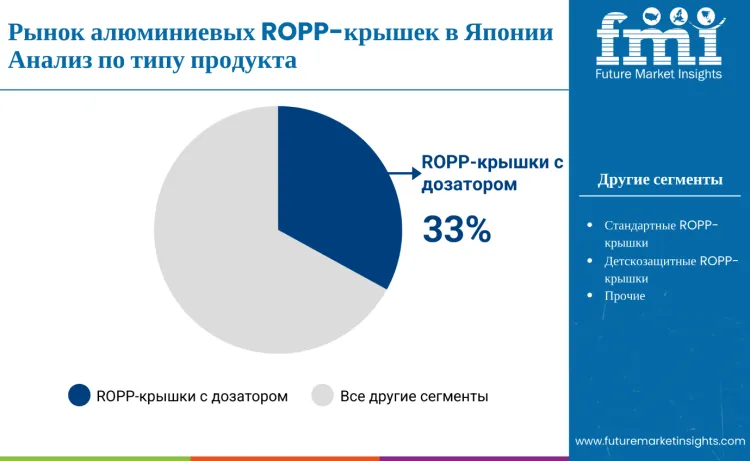 Рынок алюминиевых ROPP-крышек в Японии
Анализ по типу продукта

fmi
Future Market Insights

ROPP-крышки с дозатором

33%

Другие сегменты

- Стандартные ROPP-крышки
- Детскозащитные ROPP-крышки
- Прочие

ROPP-крышки с дозатором
Все другие сегменты

www.futuremarketinsights.com